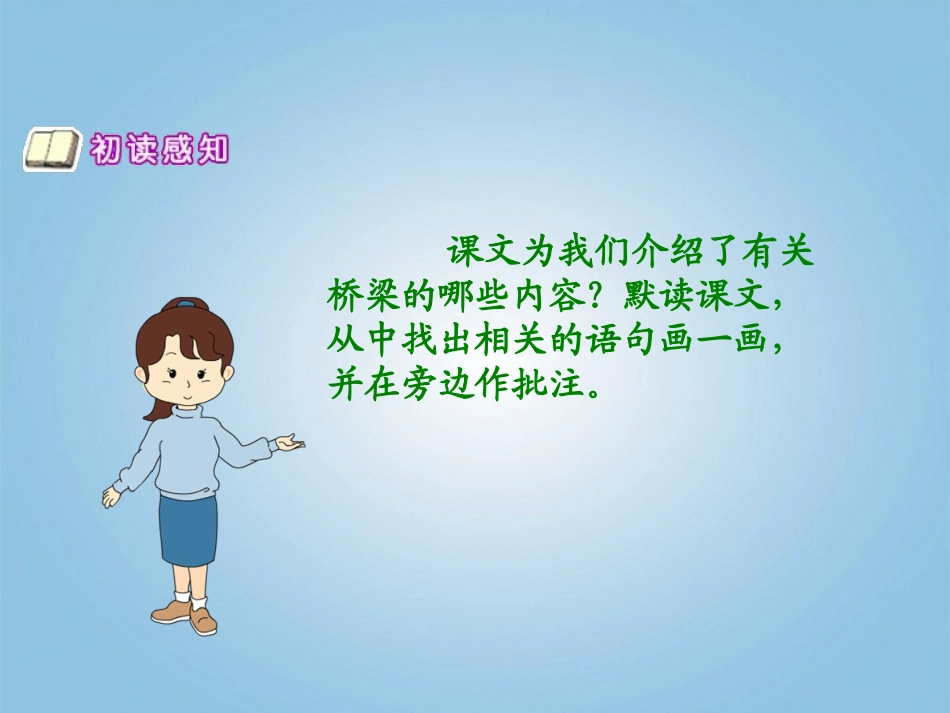 初读感知

课文为我们介绍了有关桥梁的哪些内容？默读课文，从中找出相关的语句画一画，并在旁边作批注。